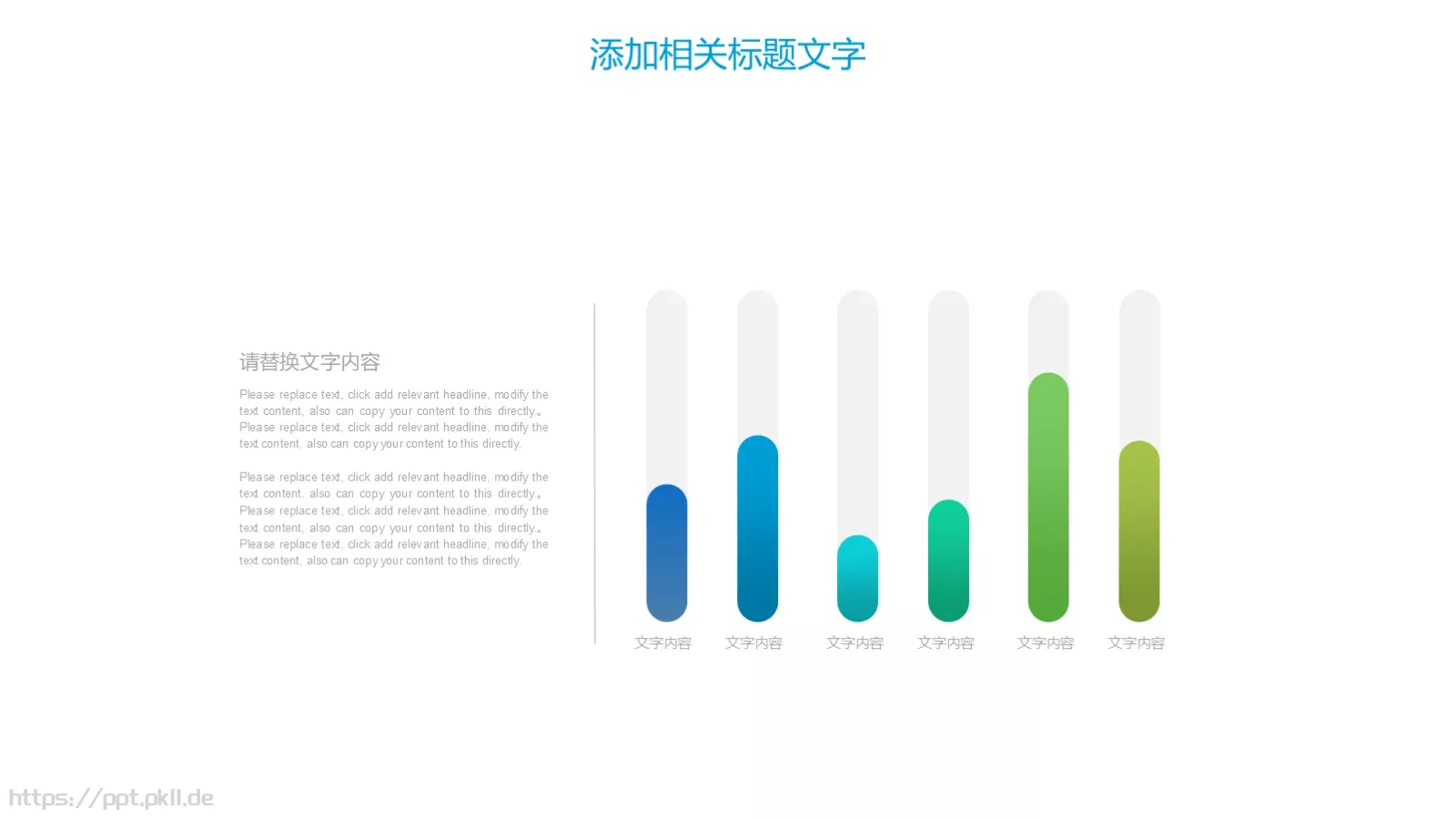 添加相关标题文字

请替换文字内容

Please replace text, click add relevant headline, modify the text content, also can copy your content to this directly。Please replace text, click add relevant headline, modify the text content, also can copy your content to this directly.

Please replace text, click add relevant headline, modify the text content, also can copy your content to this directly。Please replace text, click add relevant headline, modify the text content, also can copy your content to this directly。Please replace text, click add relevant headline, modify the text content, also can copy your content to this directly.

文字内容 文字内容 文字内容 文字内容 文字内容 文字内容

https://ppt.pkll.de